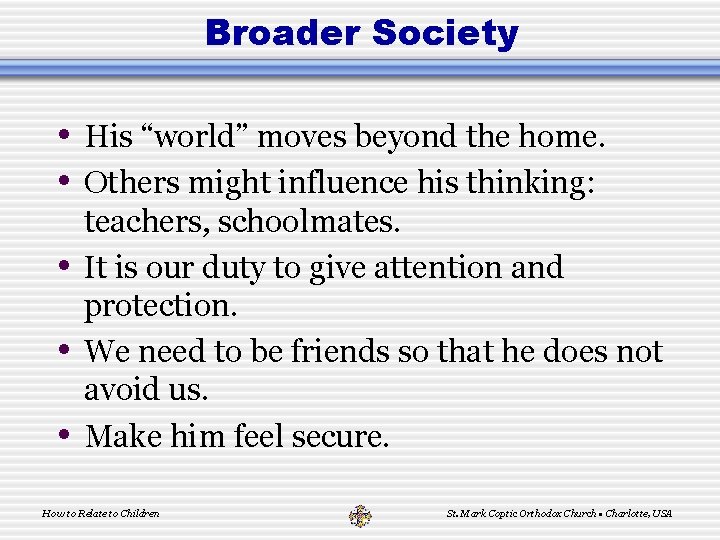 Broader Society

• His “world” moves beyond the home.
• Others might influence his thinking: teachers, schoolmates.
• It is our duty to give attention and protection.
• We need to be friends so that he does not avoid us.
• Make him feel secure.

How to Relate to Children

St. Mark Coptic Orthodox Church • Charlotte, USA